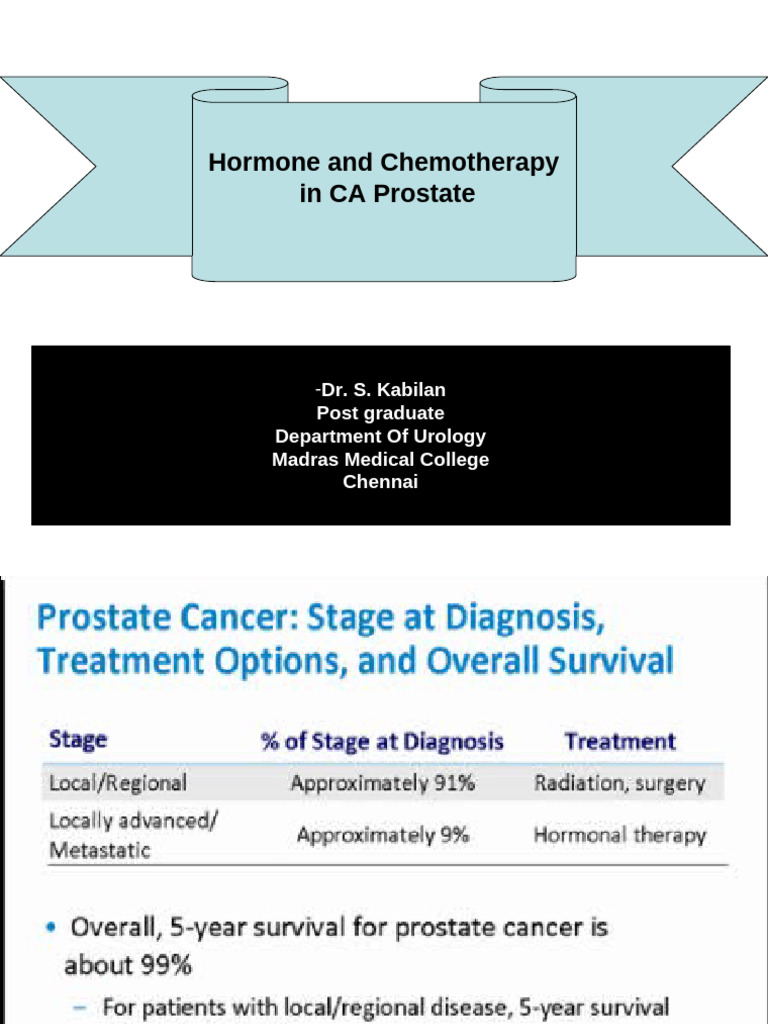 Hormone and Chemotherapy in CA Prostate

-Dr. S. Kabilan
Post graduate
Department Of Urology
Madras Medical College
Chennai

Prostate Cancer: Stage at Diagnosis, Treatment Options, and Overall Survival

| Stage | % of Stage at Diagnosis | Treatment |
|---|---|---|
| Local/Regional | Approximately 91% | Radiation, surgery |
| Locally advanced/ Metastatic | Approximately 9% | Hormonal therapy |

• Overall, 5-year survival for prostate cancer is about 99%

– For patients with local/regional disease, 5-year survival